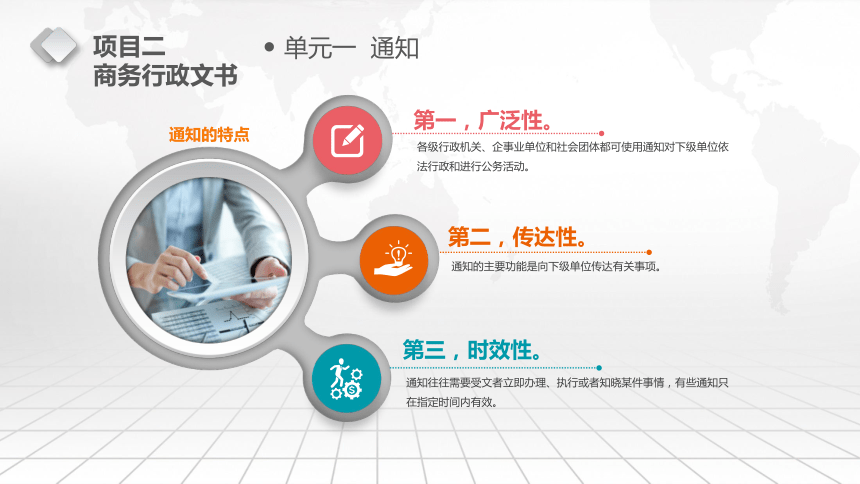 项目二
商务行政文书

• 单元一 通知

通知的特点

第一，广泛性。

各级行政机关、企事业单位和社会团体都可使用通知对下级单位依法行政和进行公务活动。

第二，传达性。

通知的主要功能是向下级单位传达有关事项。

第三，时效性。

通知往往需要受文者立即办理、执行或者知晓某件事情，有些通知只在指定时间内有效。